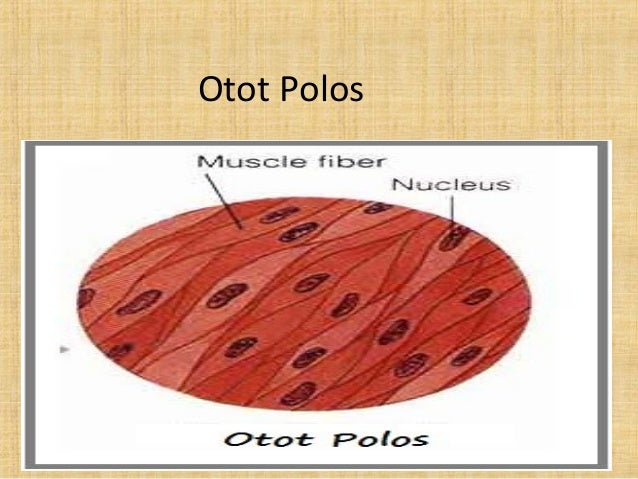 Otot Polos

Muscle fiber

Nucleus

Otot Polos